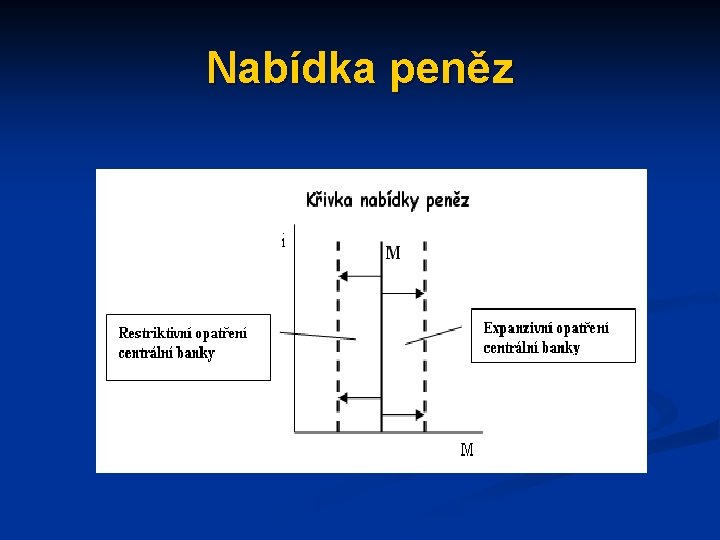 Nabídka peněz

Křivka nabídky peněz

i

M

Restriktivní opatření centrální banky

Expanzivní opatření centrální banky

M